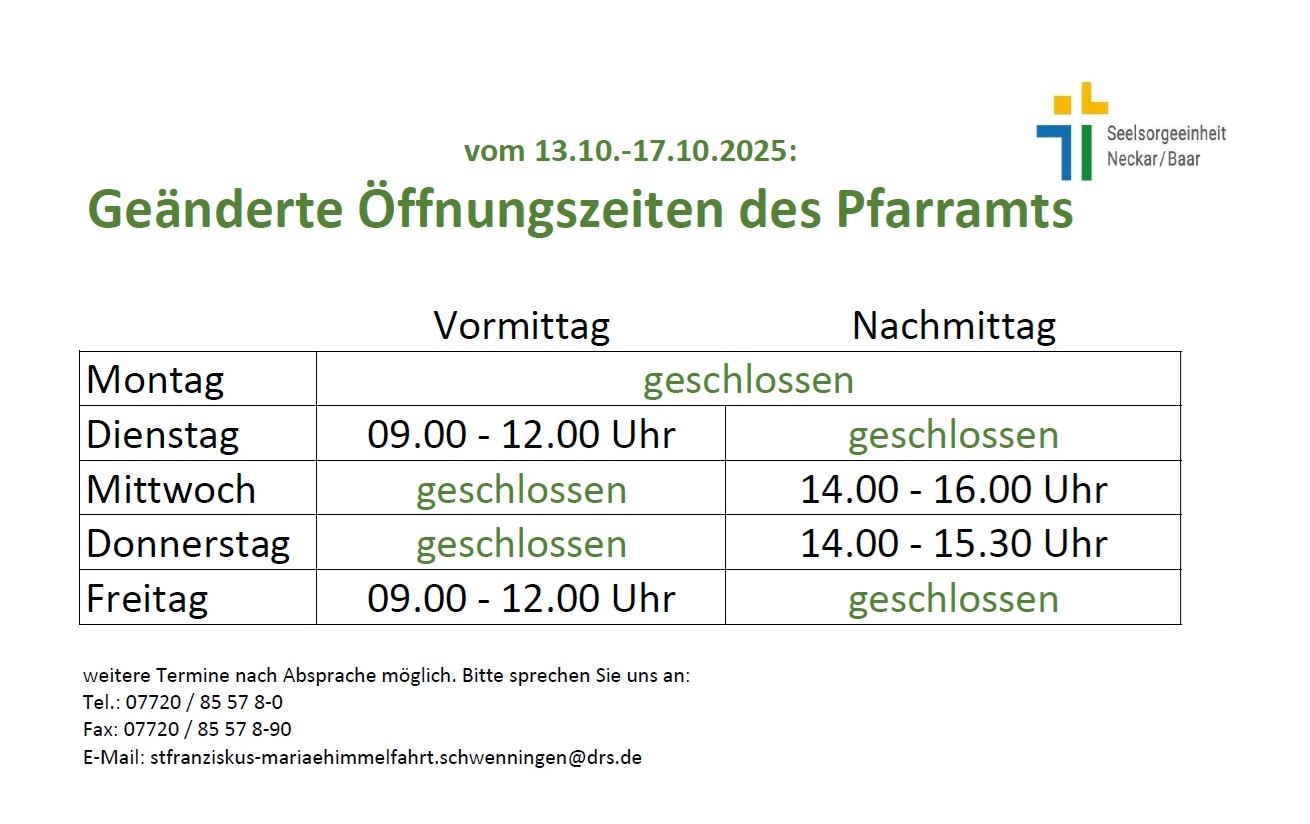 Seelsorgeeinheit Neckar/Baar

vom 13.10.-17.10.2025:

Geänderte Öffnungszeiten des Pfarramts

| | Vormittag | Nachmittag |
|---|---|---|
| Montag | geschlossen | |
| Dienstag | 09.00 - 12.00 Uhr | geschlossen |
| Mittwoch | geschlossen | 14.00 - 16.00 Uhr |
| Donnerstag | geschlossen | 14.00 - 15.30 Uhr |
| Freitag | 09.00 - 12.00 Uhr | geschlossen |

weitere Termine nach Absprache möglich. Bitte sprechen Sie uns an:
Tel.: 07720 / 85 57 8-0
Fax: 07720 / 85 57 8-90
E-Mail: stfranziskus-mariaehimmelfahrt.schwenningen@drs.de